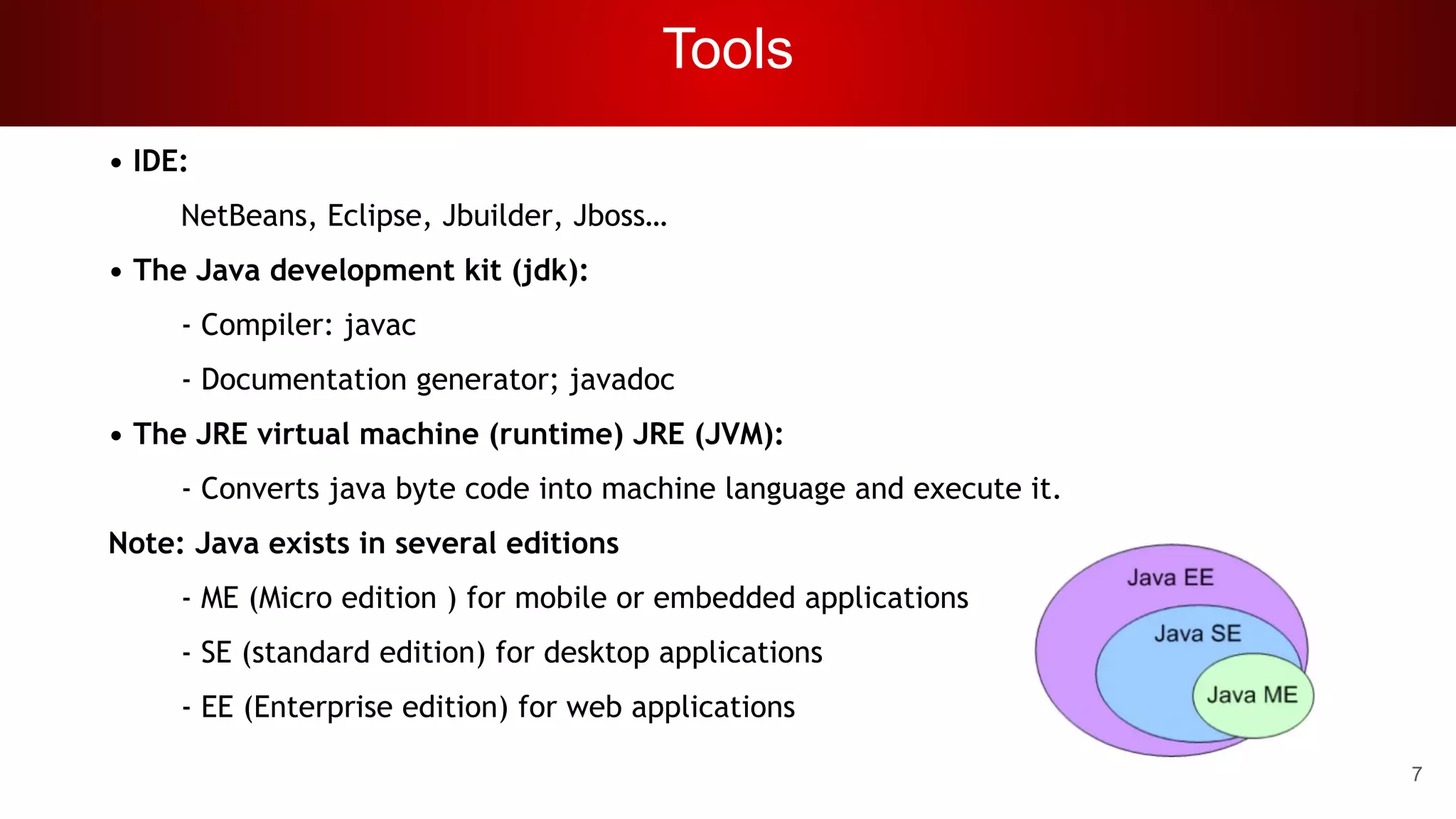 Tools

• IDE:

NetBeans, Eclipse, Jbuilder, Jboss…

• The Java development kit (jdk):

- Compiler: javac

- Documentation generator; javadoc

• The JRE virtual machine (runtime) JRE (JVM):

- Converts java byte code into machine language and execute it.

Note: Java exists in several editions

- ME (Micro edition ) for mobile or embedded applications

- SE (standard edition) for desktop applications

- EE (Enterprise edition) for web applications

Java EE

Java SE

Java ME

7